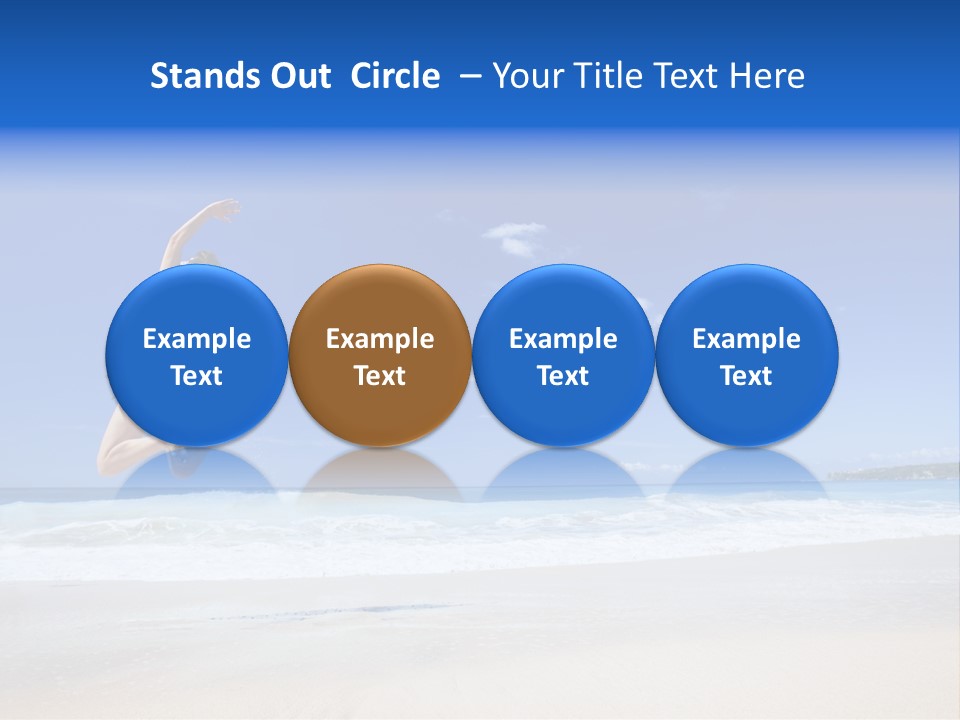 Stands Out Circle – Your Title Text Here

Example Text

Example Text

Example Text

Example Text